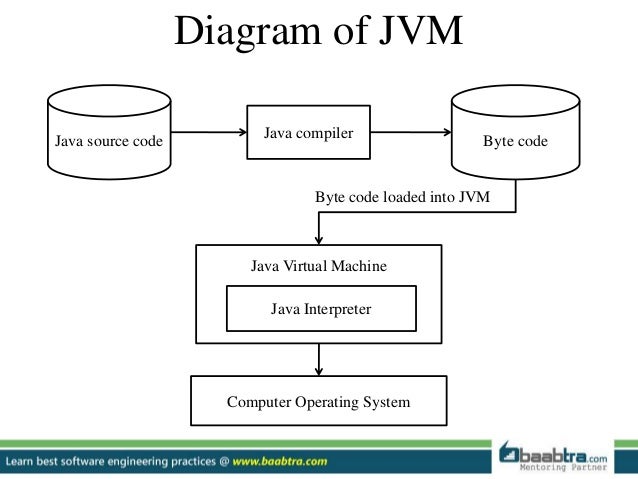 Diagram of JVM

Java source code

Java compiler

Byte code

Byte code loaded into JVM

Java Virtual Machine

Java Interpreter

Computer Operating System

Learn best software engineering practices @ www.baabtra.com

baabtra.com
Mentoring Partner